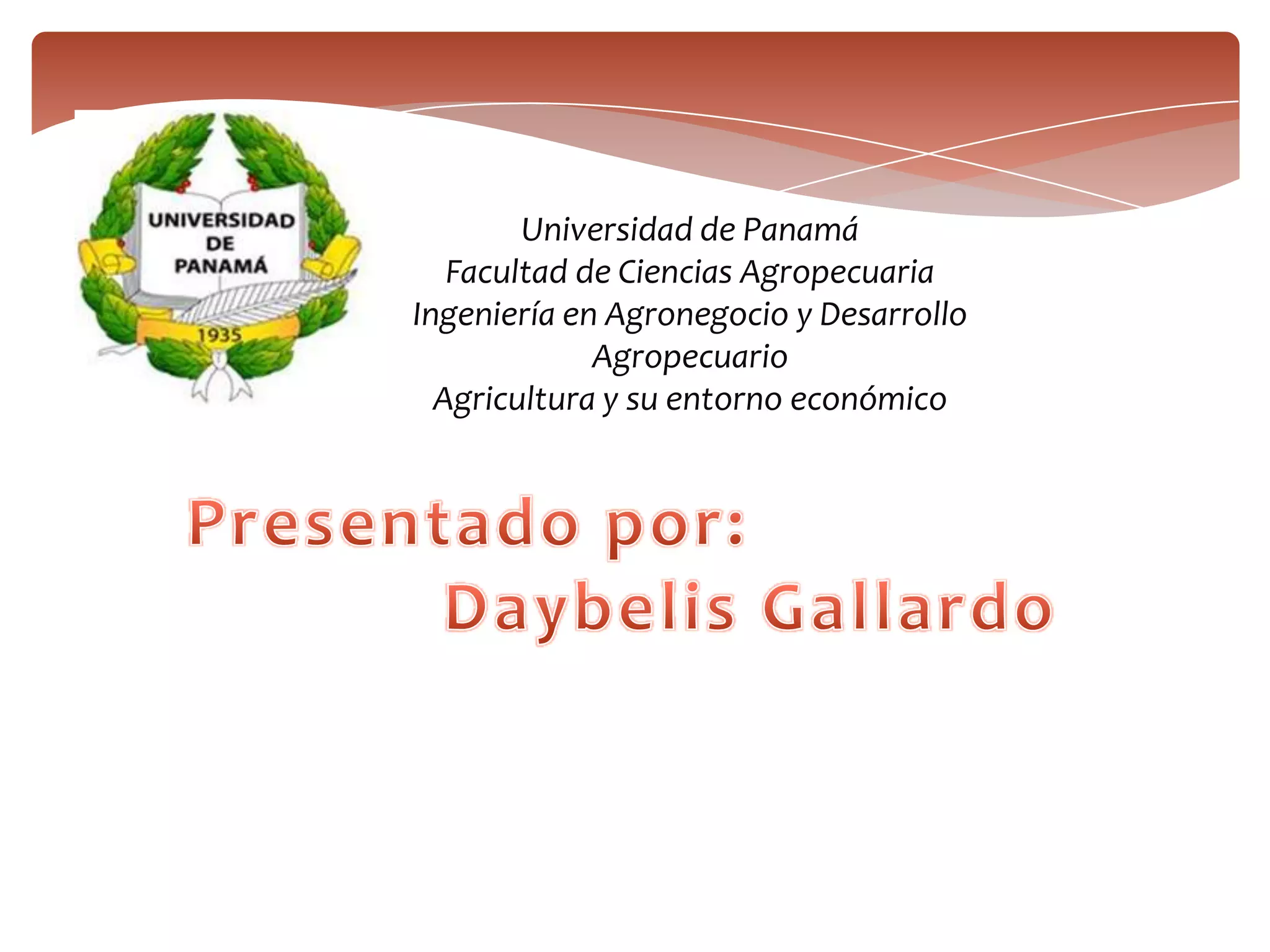 UNIVERSIDAD DE PANAMÁ
1935

Universidad de Panamá
Facultad de Ciencias Agropecuaria
Ingeniería en Agronegocio y Desarrollo Agropecuario
Agricultura y su entorno económico

Presentado por:
Daybelis Gallardo